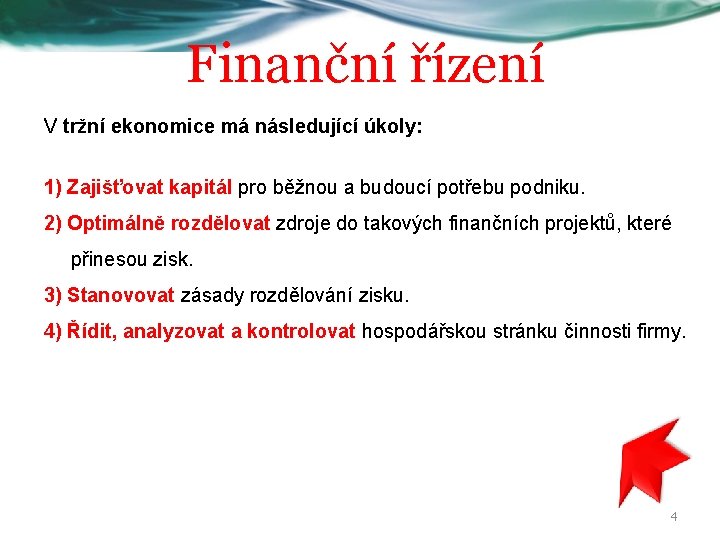 Finanční řízení

V tržní ekonomice má následující úkoly:

1) Zajišťovat kapitál pro běžnou a budoucí potřebu podniku.

2) Optimálně rozdělovat zdroje do takových finančních projektů, které přinesou zisk.

3) Stanovovat zásady rozdělování zisku.

4) Řídit, analyzovat a kontrolovat hospodářskou stránku činnosti firmy.

4